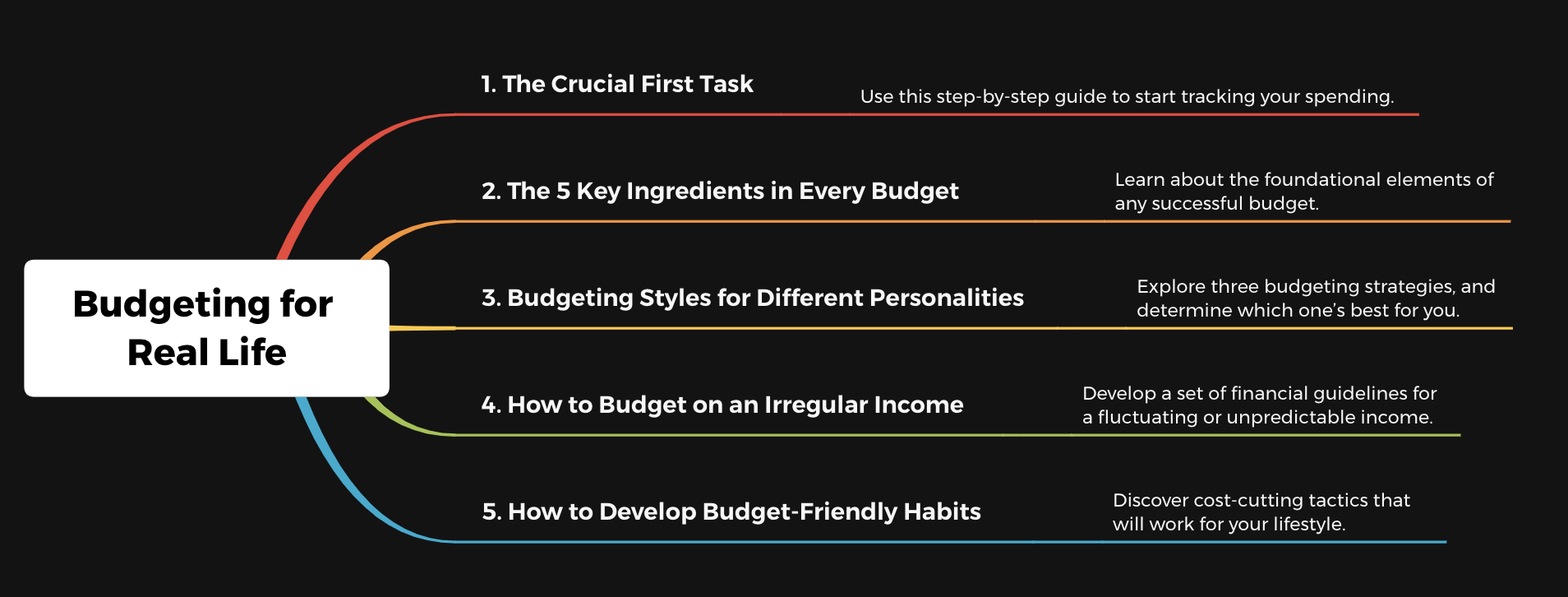 Budgeting for Real Life

1. The Crucial First Task

Use this step-by-step guide to start tracking your spending.

2. The 5 Key Ingredients in Every Budget

Learn about the foundational elements of any successful budget.

3. Budgeting Styles for Different Personalities

Explore three budgeting strategies, and determine which one's best for you.

4. How to Budget on an Irregular Income

Develop a set of financial guidelines for a fluctuating or unpredictable income.

5. How to Develop Budget-Friendly Habits

Discover cost-cutting tactics that will work for your lifestyle.